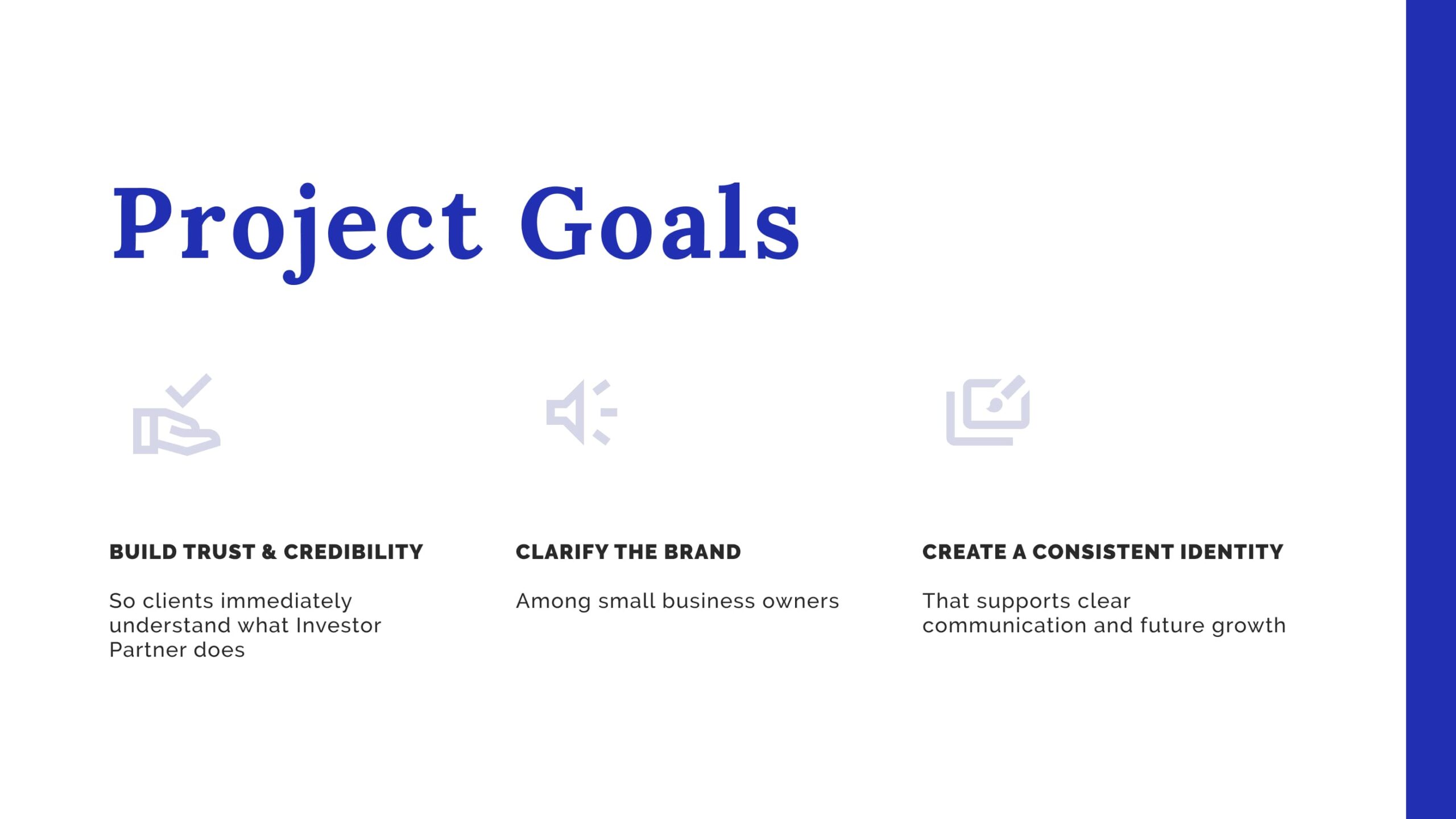 Project Goals

BUILD TRUST & CREDIBILITY

So clients immediately understand what Investor Partner does

CLARIFY THE BRAND

Among small business owners

CREATE A CONSISTENT IDENTITY

That supports clear communication and future growth